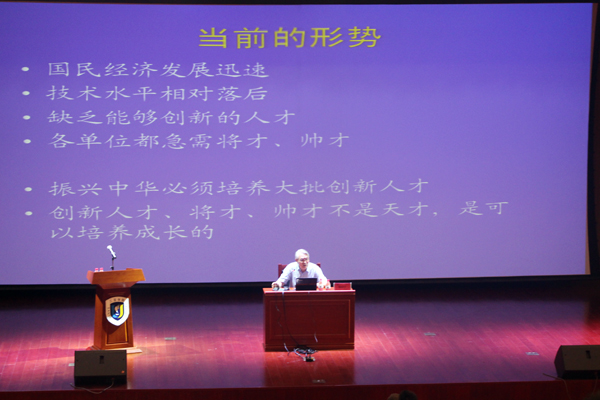 当前的形势

• 国民经济发展迅速
• 技术水平相对落后
• 缺乏能够创新的人才
• 各单位都急需将才、帅才

• 振兴中华必须培养大批创新人才
• 创新人才、将才、帅才不是天才，是可以培养成长的